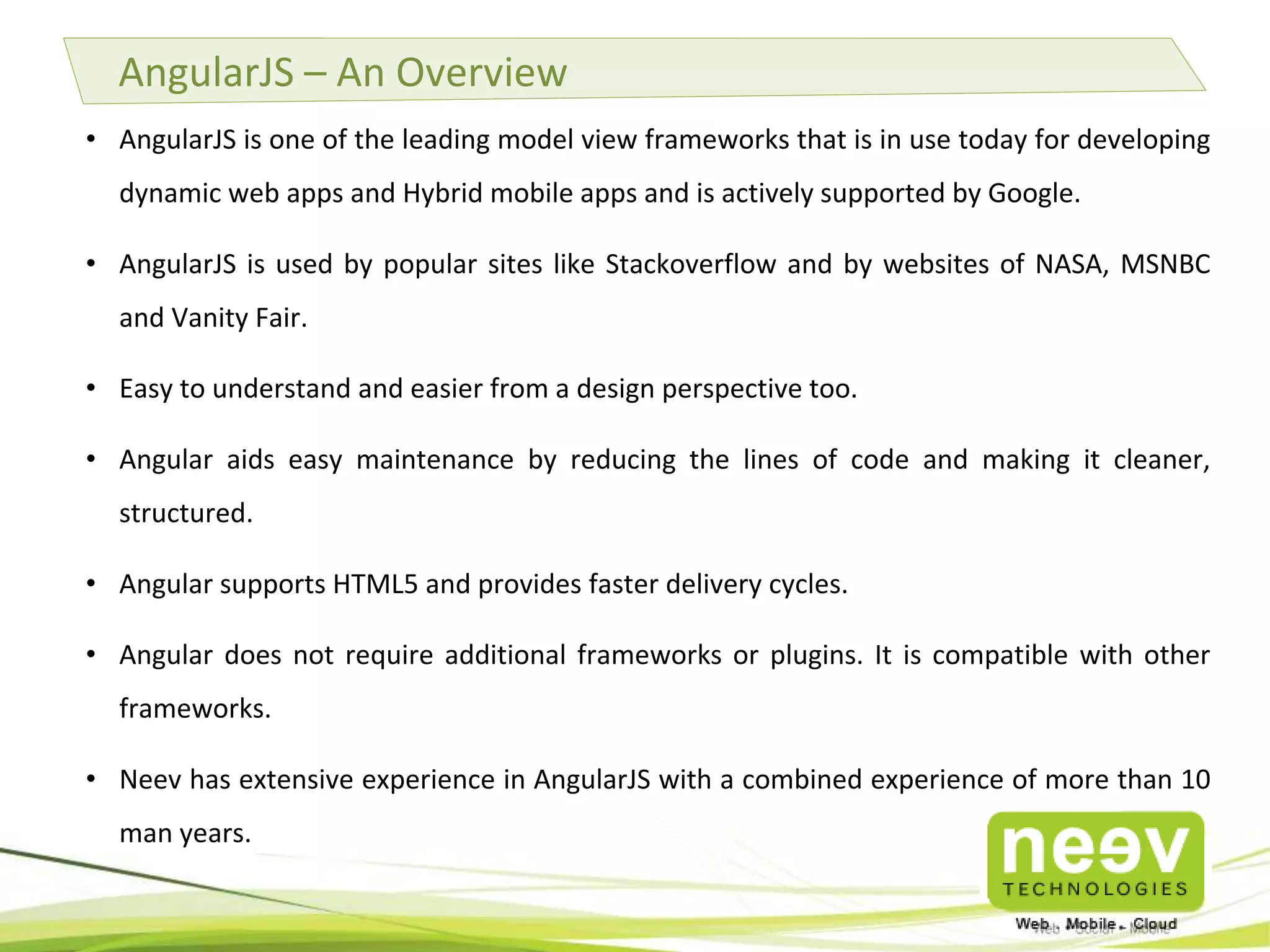 AngularJS – An Overview

• AngularJS is one of the leading model view frameworks that is in use today for developing dynamic web apps and Hybrid mobile apps and is actively supported by Google.

• AngularJS is used by popular sites like Stackoverflow and by websites of NASA, MSNBC and Vanity Fair.

• Easy to understand and easier from a design perspective too.

• Angular aids easy maintenance by reducing the lines of code and making it cleaner, structured.

• Angular supports HTML5 and provides faster delivery cycles.

• Angular does not require additional frameworks or plugins. It is compatible with other frameworks.

• Neev has extensive experience in AngularJS with a combined experience of more than 10 man years.

neev
TECHNOLOGIES
Web . Mobile . Cloud